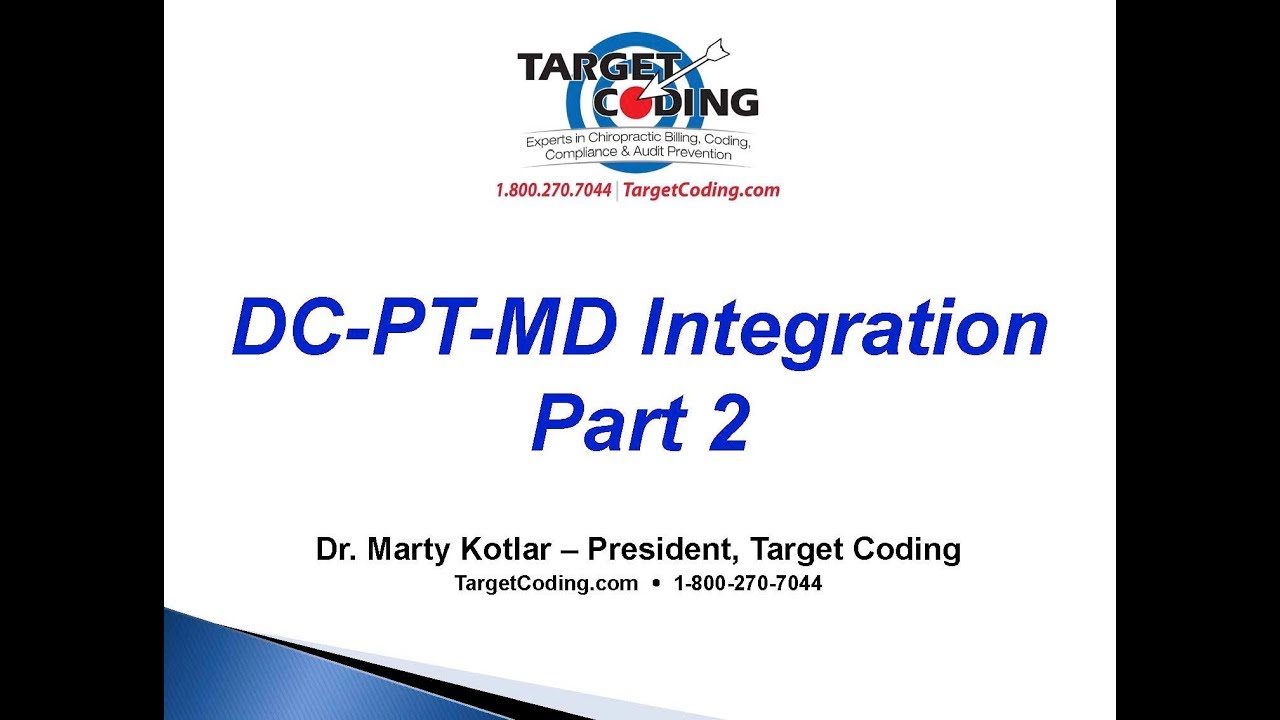 TARGET CODING
Experts in Chiropractic Billing, Coding, Compliance & Audit Prevention
1.800.270.7044 | TargetCoding.com

DC-PT-MD Integration
Part 2

Dr. Marty Kotlar – President, Target Coding
TargetCoding.com • 1-800-270-7044